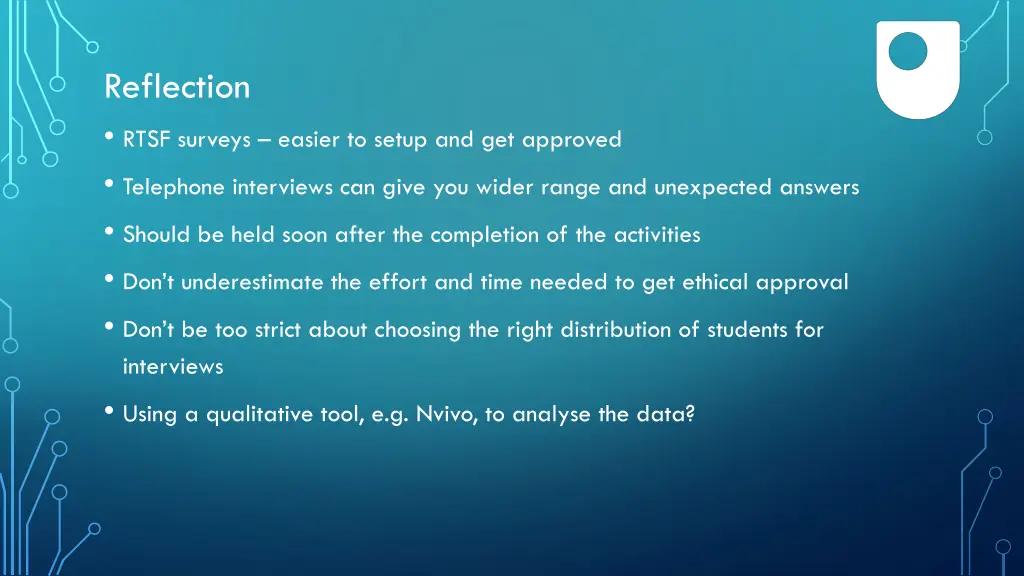 Reflection

• RTSF surveys – easier to setup and get approved

• Telephone interviews can give you wider range and unexpected answers

• Should be held soon after the completion of the activities

• Don't underestimate the effort and time needed to get ethical approval

• Don't be too strict about choosing the right distribution of students for interviews

• Using a qualitative tool, e.g. Nvivo, to analyse the data?